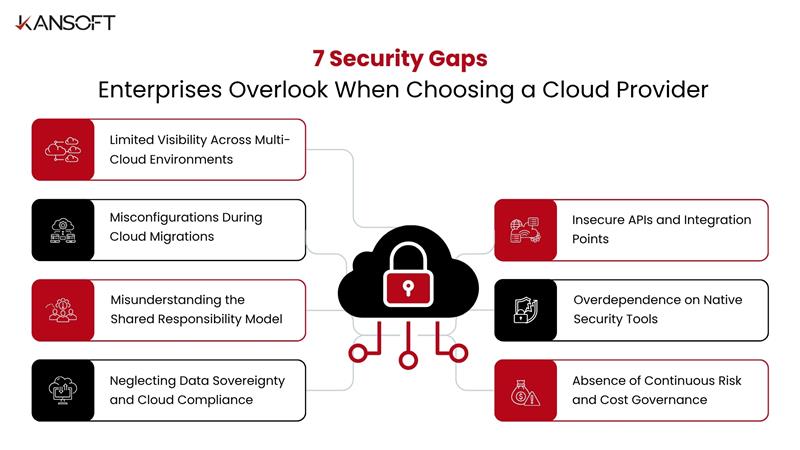 KANSOFT

7 Security Gaps
Enterprises Overlook When Choosing a Cloud Provider

Limited Visibility Across Multi-Cloud Environments

Misconfigurations During Cloud Migrations

Misunderstanding the Shared Responsibility Model

Neglecting Data Sovereignty and Cloud Compliance

Insecure APIs and Integration Points

Overdependence on Native Security Tools

Absence of Continuous Risk and Cost Governance